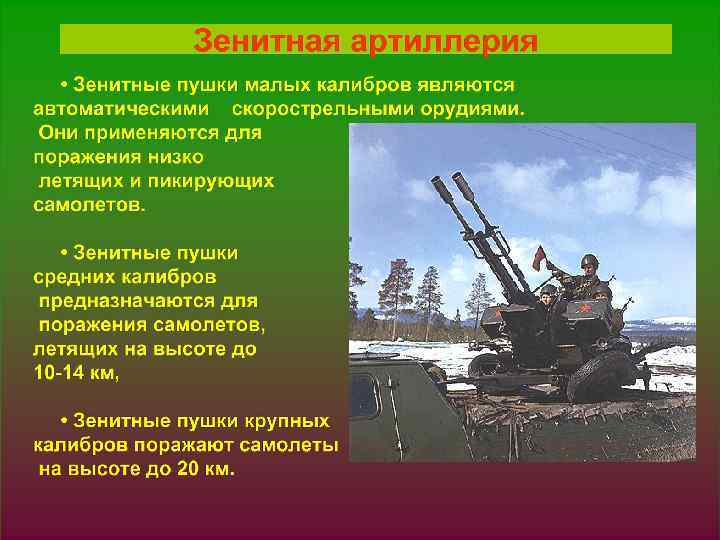 Зенитная артиллерия

• Зенитные пушки малых калибров являются автоматическими скорострельными орудиями. Они применяются для поражения низко летящих и пикирующих самолетов.

• Зенитные пушки средних калибров предназначаются для поражения самолетов, летящих на высоте до 10-14 км,

• Зенитные пушки крупных калибров поражают самолеты на высоте до 20 км.